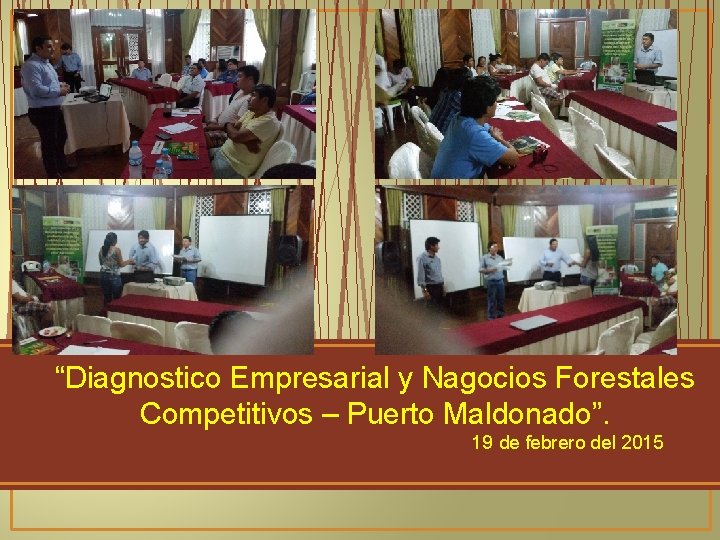 “Diagnostico Empresarial y Nagocios Forestales Competitivos – Puerto Maldonado”.

19 de febrero del 2015